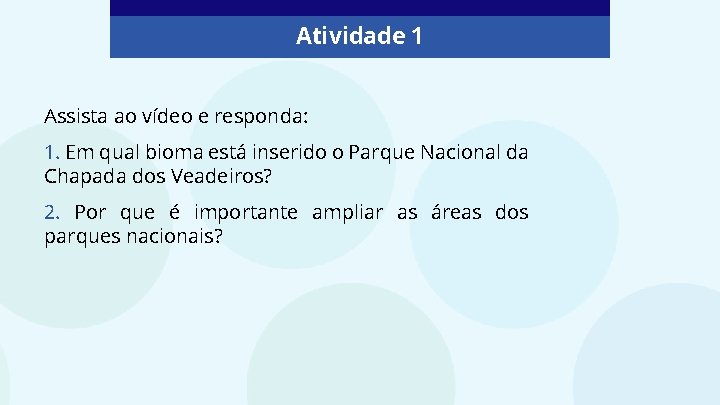 Atividade 1

Assista ao vídeo e responda:

1. Em qual bioma está inserido o Parque Nacional da Chapada dos Veadeiros?

2. Por que é importante ampliar as áreas dos parques nacionais?